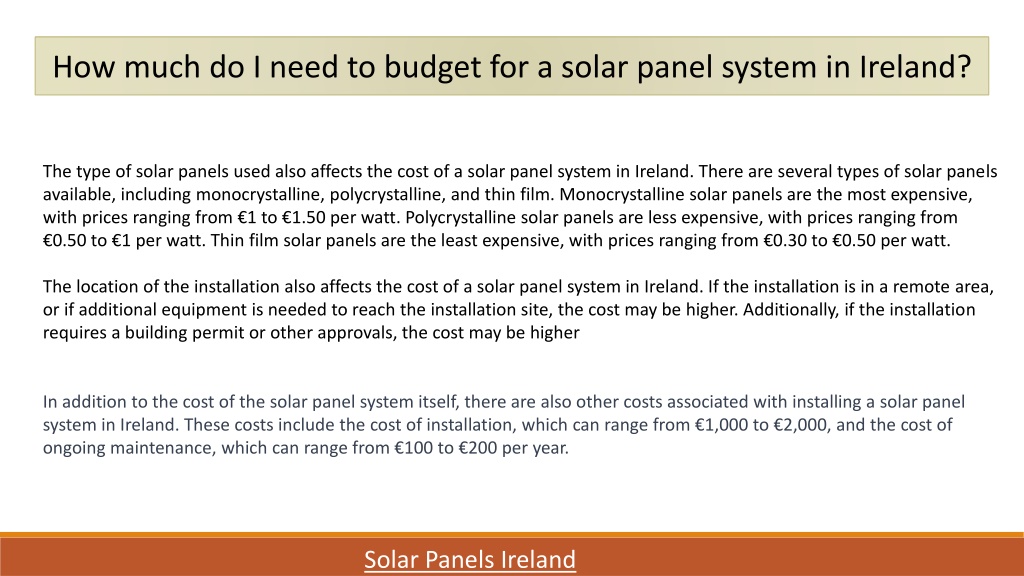 How much do I need to budget for a solar panel system in Ireland?

The type of solar panels used also affects the cost of a solar panel system in Ireland. There are several types of solar panels available, including monocrystalline, polycrystalline, and thin film. Monocrystalline solar panels are the most expensive, with prices ranging from €1 to €1.50 per watt. Polycrystalline solar panels are less expensive, with prices ranging from €0.50 to €1 per watt. Thin film solar panels are the least expensive, with prices ranging from €0.30 to €0.50 per watt.

The location of the installation also affects the cost of a solar panel system in Ireland. If the installation is in a remote area, or if additional equipment is needed to reach the installation site, the cost may be higher. Additionally, if the installation requires a building permit or other approvals, the cost may be higher

In addition to the cost of the solar panel system itself, there are also other costs associated with installing a solar panel system in Ireland. These costs include the cost of installation, which can range from €1,000 to €2,000, and the cost of ongoing maintenance, which can range from €100 to €200 per year.

Solar Panels Ireland